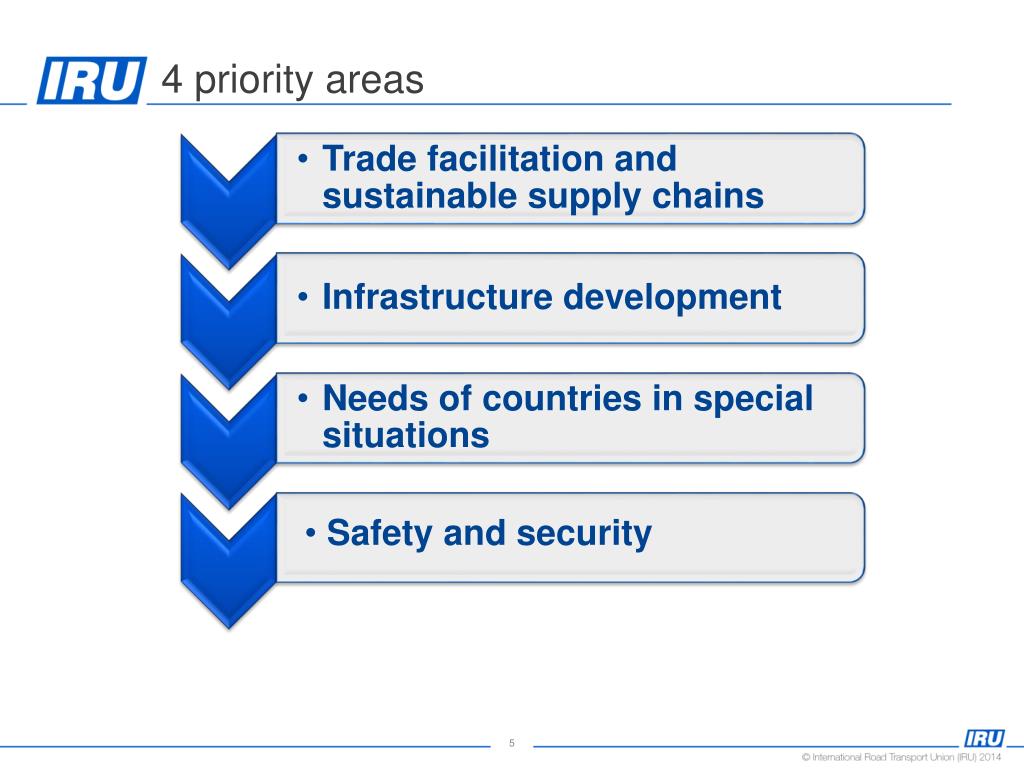 IRU 4 priority areas

• Trade facilitation and sustainable supply chains

• Infrastructure development

• Needs of countries in special situations

• Safety and security

5

IRU

© International Road Transport Union (IRU) 2014